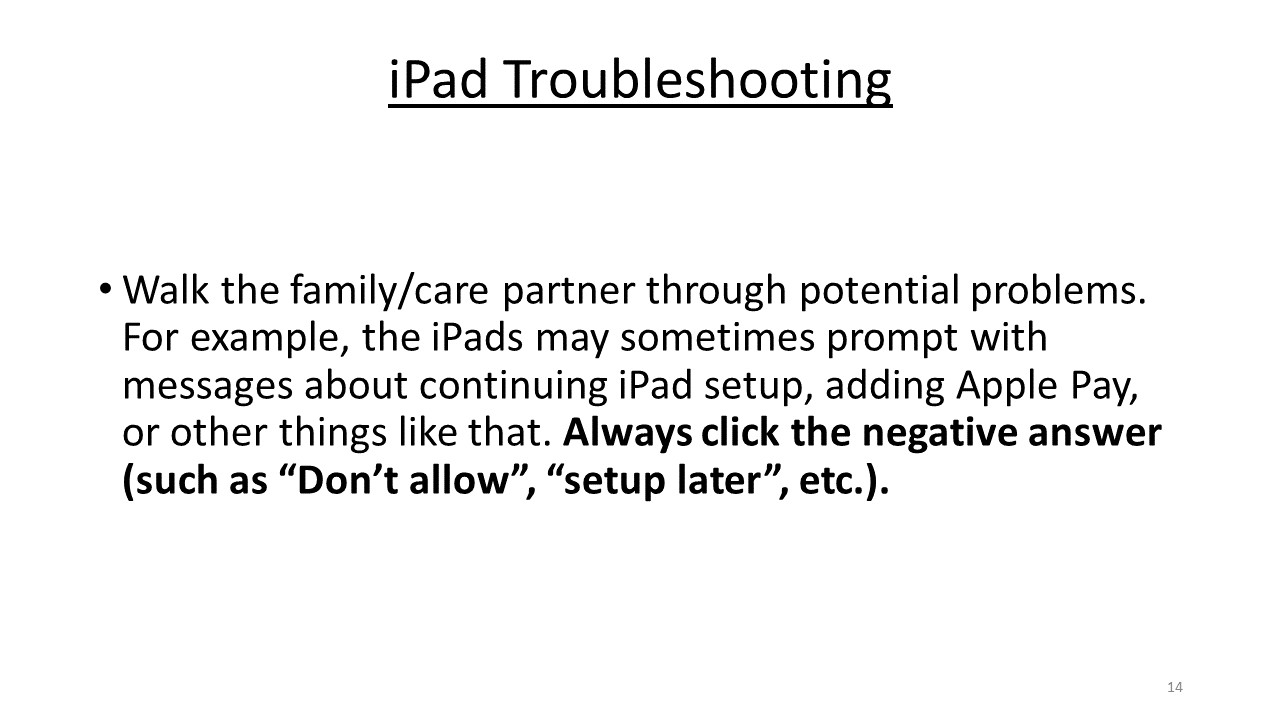 iPad Troubleshooting

• Walk the family/care partner through potential problems. For example, the iPads may sometimes prompt with messages about continuing iPad setup, adding Apple Pay, or other things like that. Always click the negative answer (such as “Don’t allow”, “setup later”, etc.).

14